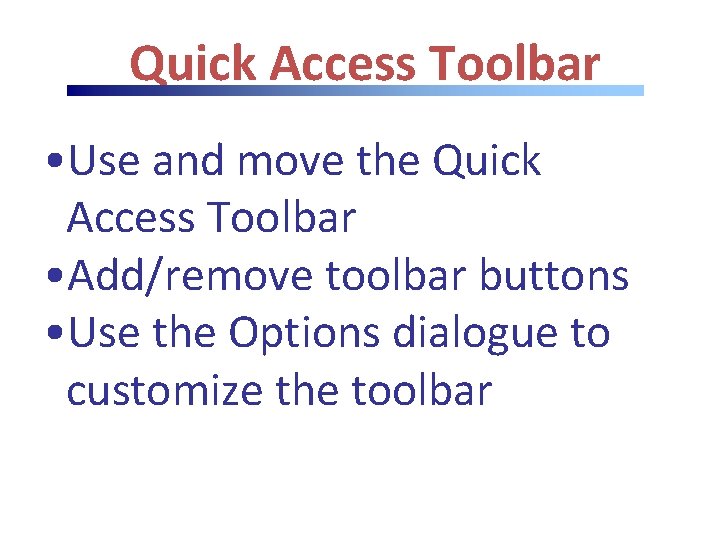 Quick Access Toolbar

•Use and move the Quick Access Toolbar
•Add/remove toolbar buttons
•Use the Options dialogue to customize the toolbar